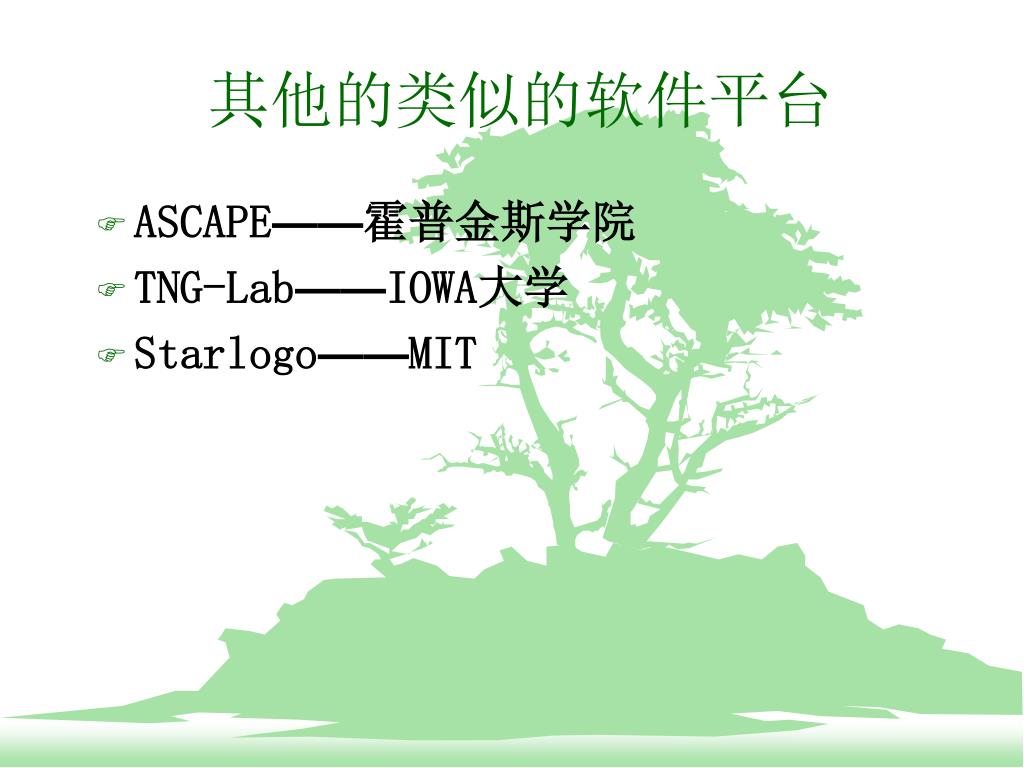 其他的类似的软件平台

ASCAPE——霍普金斯学院

TNG-Lab——IOWA大学

Starlogo——MIT